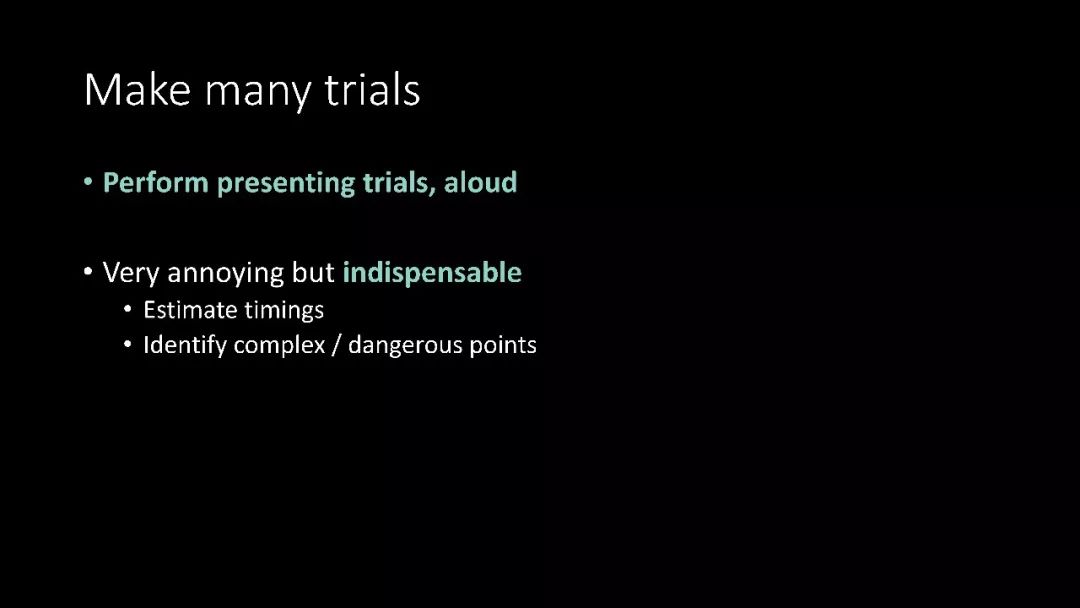 Make many trials

• Perform presenting trials, aloud

• Very annoying but indispensable
  • Estimate timings
  • Identify complex / dangerous points